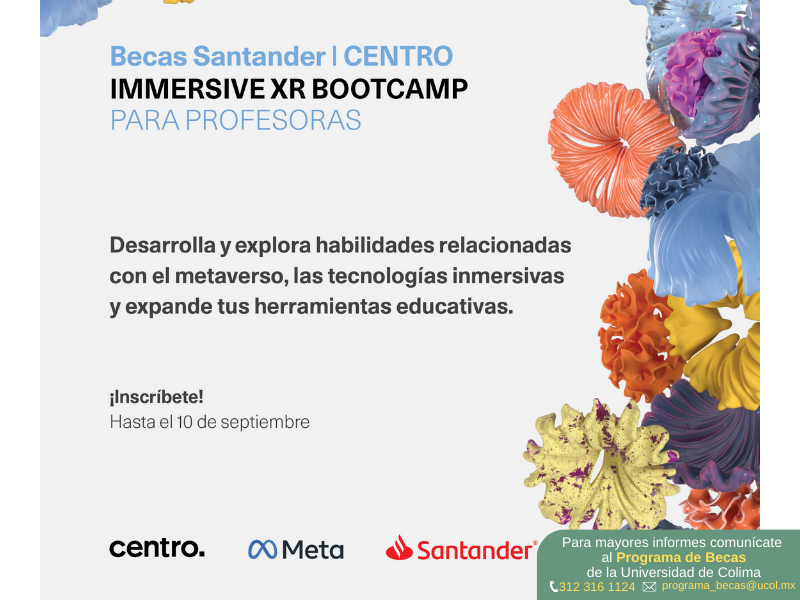 Becas Santander | CENTRO
IMMERSIVE XR BOOTCAMP
PARA PROFESORAS

Desarrolla y explora habilidades relacionadas con el metaverso, las tecnologías inmersivas y expande tus herramientas educativas.

¡Inscríbete!
Hasta el 10 de septiembre

centro.

Meta

Santander

Para mayores informes comunícate al Programa de Becas de la Universidad de Colima
312 316 1124 programa_becas@ucol.mx